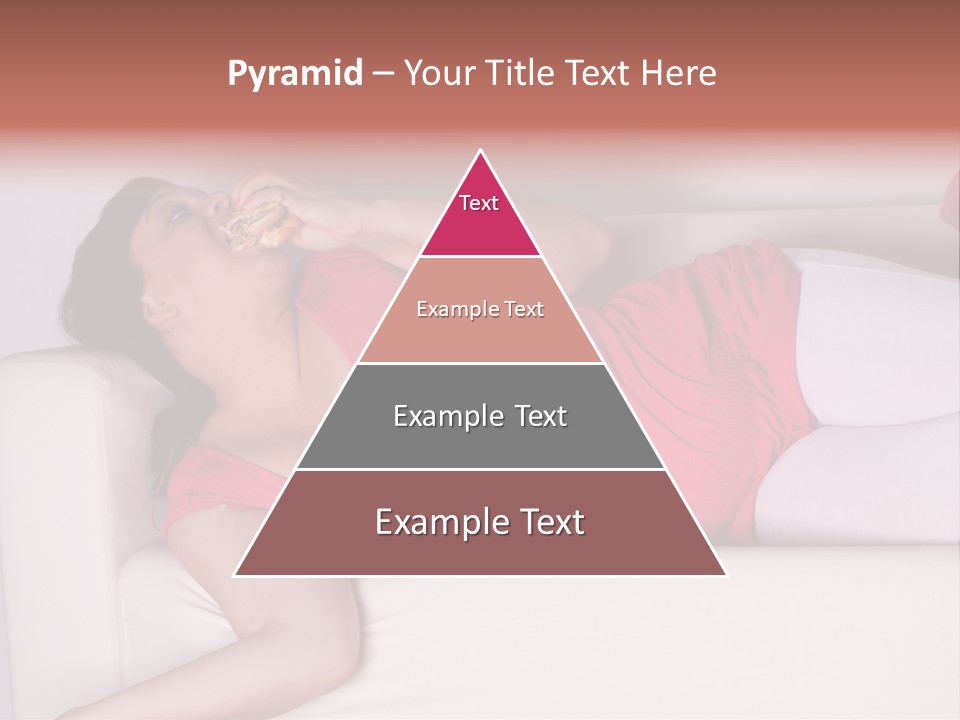 Pyramid – Your Title Text Here

Text

Example Text

Example Text

Example Text